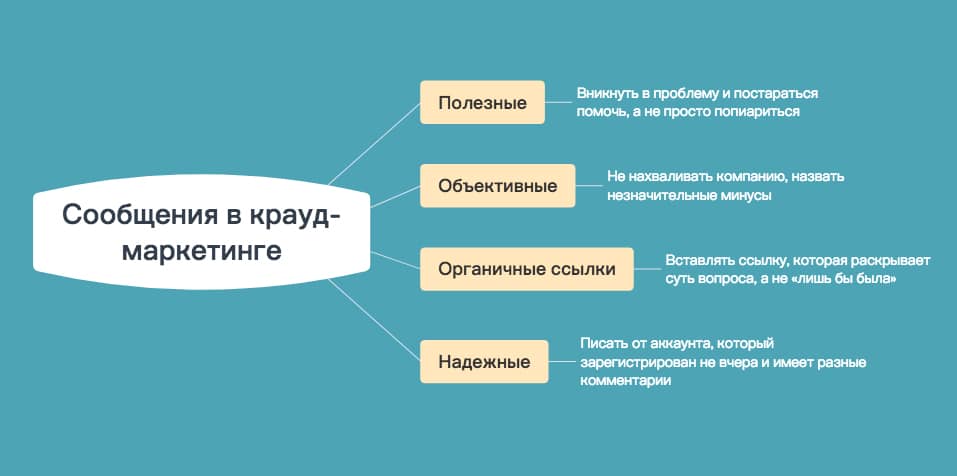 Сообщения в крауд-маркетинге

Полезные

Вникнуть в проблему и постараться помочь, а не просто попиариться

Объективные

Не нахваливать компанию, назвать незначительные минусы

Органичные ссылки

Вставлять ссылку, которая раскрывает суть вопроса, а не «лишь бы была»

Надежные

Писать от аккаунта, который зарегистрирован не вчера и имеет разные комментарии